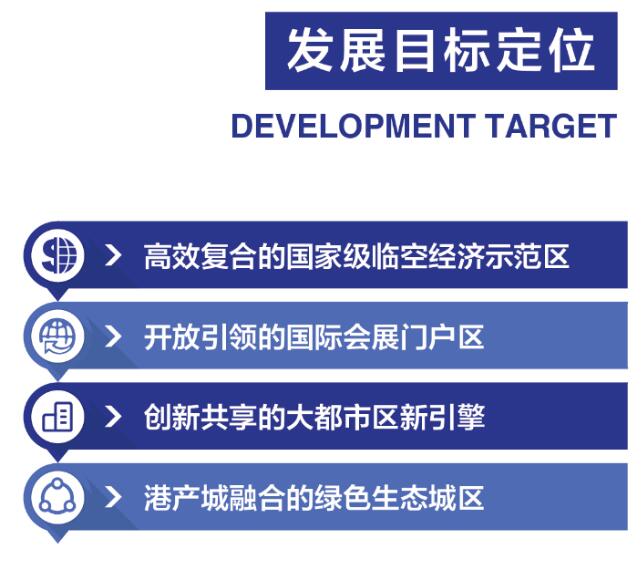 发展目标定位

DEVELOPMENT TARGET

> 高效复合的国家级临空经济示范区

> 开放引领的国际会展门户区

> 创新共享的大都市区新引擎

> 港产城融合的绿色生态城区